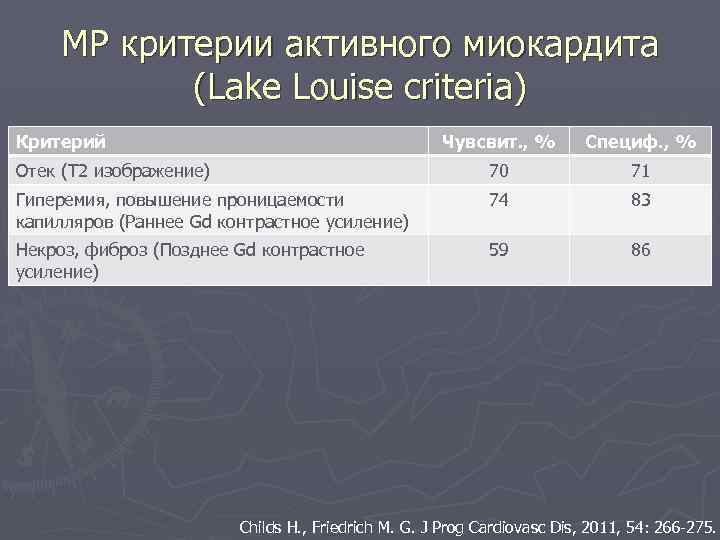 МР критерии активного миокардита (Lake Louise criteria)

| Критерий | Чувсвит., % | Специф., % |
|---|---|---|
| Отек (Т2 изображение) | 70 | 71 |
| Гиперемия, повышение проницаемости капилляров (Раннее Gd контрастное усиление) | 74 | 83 |
| Некроз, фиброз (Позднее Gd контрастное усиление) | 59 | 86 |

Childs H., Friedrich M. G. J Prog Cardiovasc Dis, 2011, 54: 266-275.